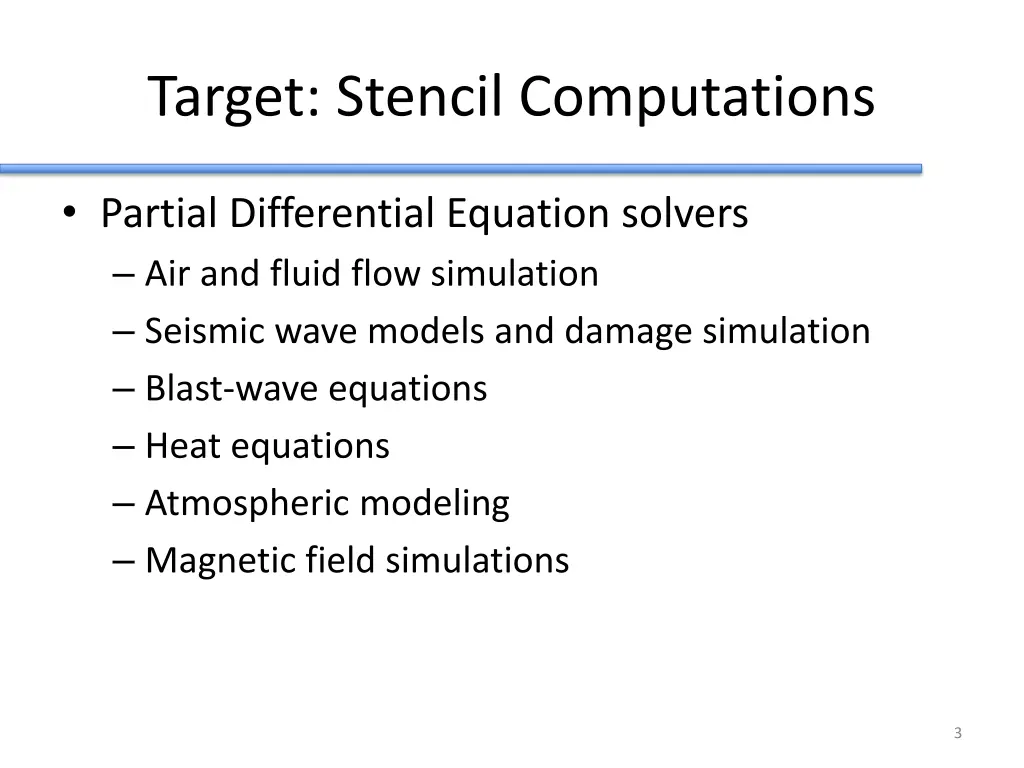 Target: Stencil Computations

• Partial Differential Equation solvers
– Air and fluid flow simulation
– Seismic wave models and damage simulation
– Blast-wave equations
– Heat equations
– Atmospheric modeling
– Magnetic field simulations

3